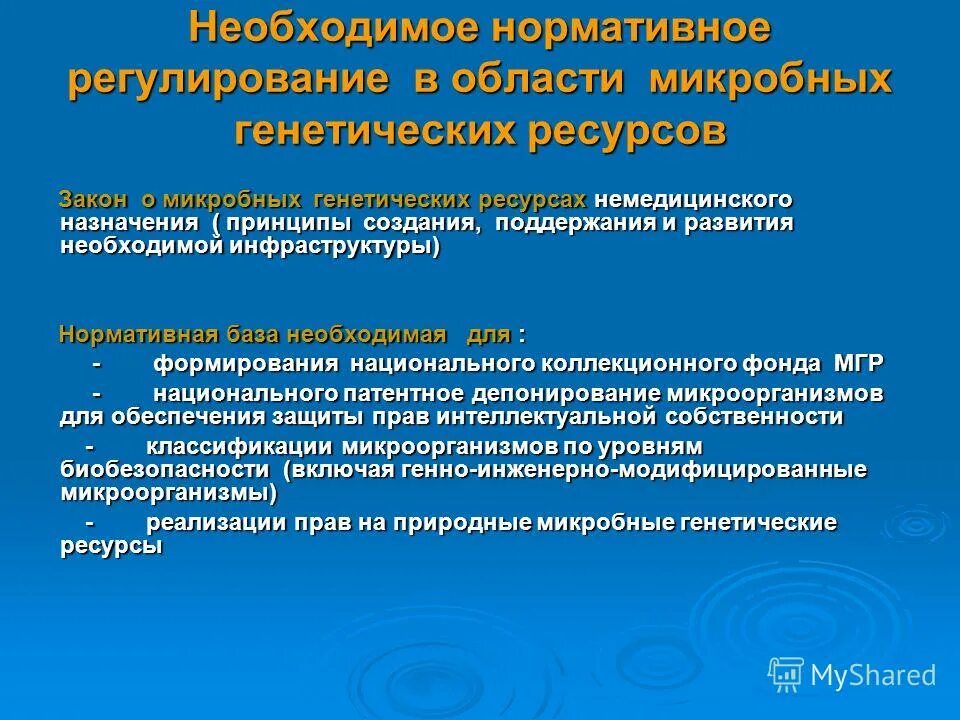 Необходимое нормативное регулирование в области микробных генетических ресурсов

Закон о микробных генетических ресурсах немедицинского назначения ( принципы создания, поддержания и развития необходимой инфраструктуры)

Нормативная база необходимая для :

- формирования национального коллекционного фонда МГР

- национального патентное депонирование микроорганизмов для обеспечения защиты прав интеллектуальной собственности

- классификации микроорганизмов по уровням биобезопасности (включая генно-инженерно-модифицированные микроорганизмы)

- реализации прав на природные микробные генетические ресурсы

MyShared